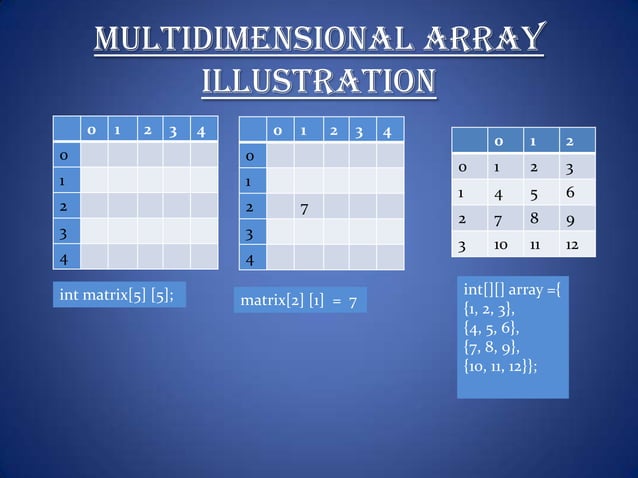 MULTIDIMENSIONAL ARRAY ILLUSTRATION

| | 0 | 1 | 2 | 3 | 4 |
|---|---|---|---|---|---|
| 0 | | | | | |
| 1 | | | | | |
| 2 | | | | | |
| 3 | | | | | |
| 4 | | | | | |

int matrix[5] [5];

| | 0 | 1 | 2 | 3 | 4 |
|---|---|---|---|---|---|
| 0 | | | | | |
| 1 | | | | | |
| 2 | | 7 | | | |
| 3 | | | | | |
| 4 | | | | | |

matrix[2] [1] = 7

| | 0 | 1 | 2 |
|---|---|---|---|
| 0 | 1 | 2 | 3 |
| 1 | 4 | 5 | 6 |
| 2 | 7 | 8 | 9 |
| 3 | 10 | 11 | 12 |

int[][] array ={
{1, 2, 3},
{4, 5, 6},
{7, 8, 9},
{10, 11, 12}};